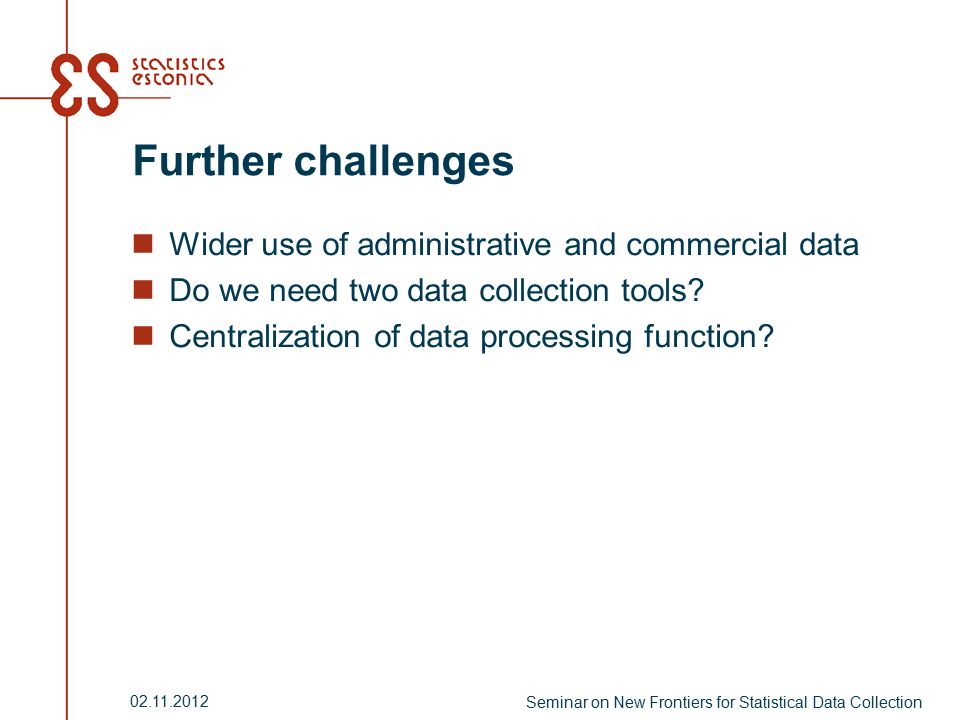 ES statistics estonia

Further challenges

Wider use of administrative and commercial data
Do we need two data collection tools?
Centralization of data processing function?

02.11.2012

Seminar on New Frontiers for Statistical Data Collection